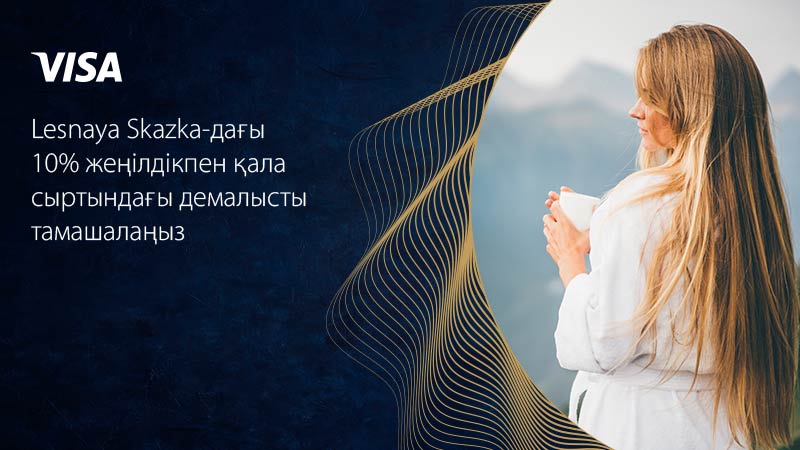 VISA

Lesnaya Skazka-дағы 10% жеңілдікпен қала сыртындағы демалысты тамашалаңыз